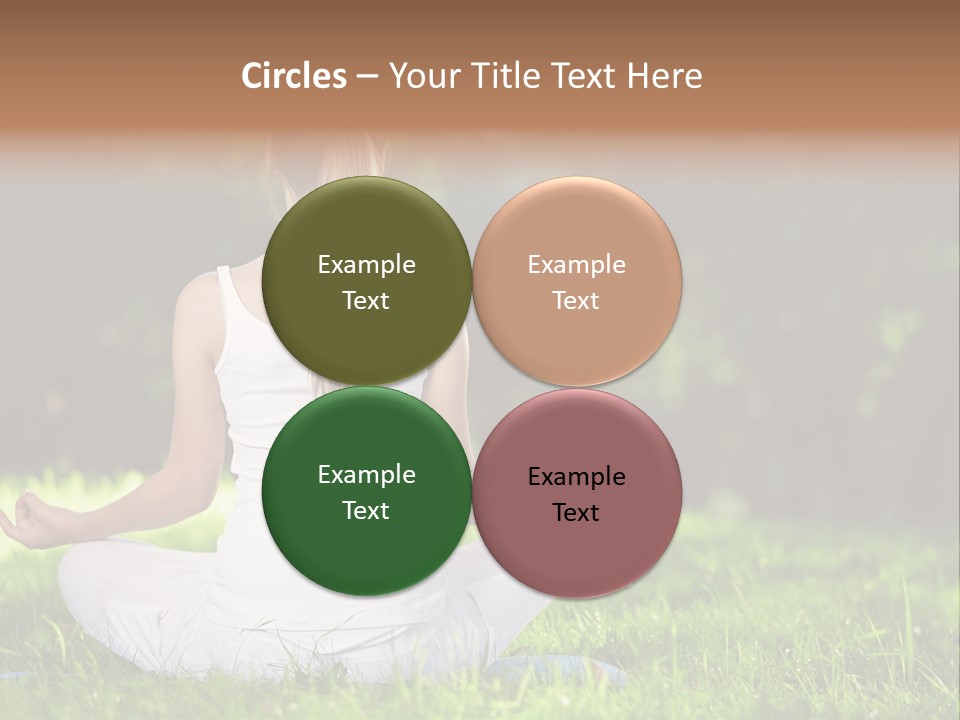 Circles – Your Title Text Here

Example Text

Example Text

Example Text

Example Text